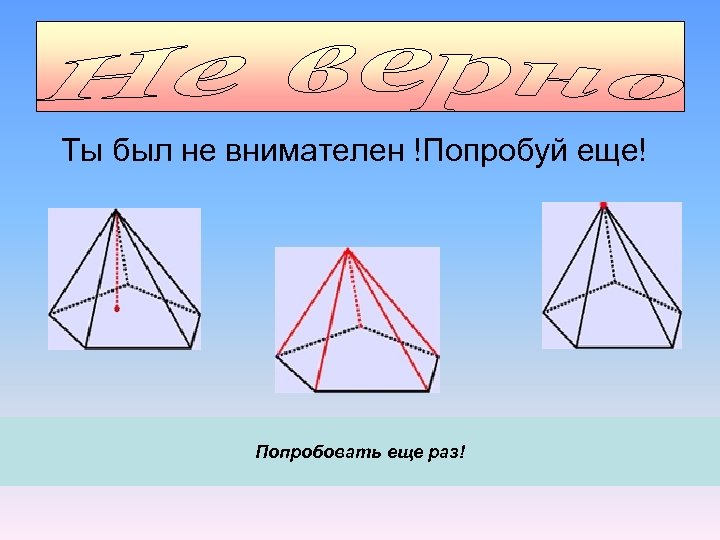 Не верно

Ты был не внимателен !Попробуй еще!

Попробовать еще раз!